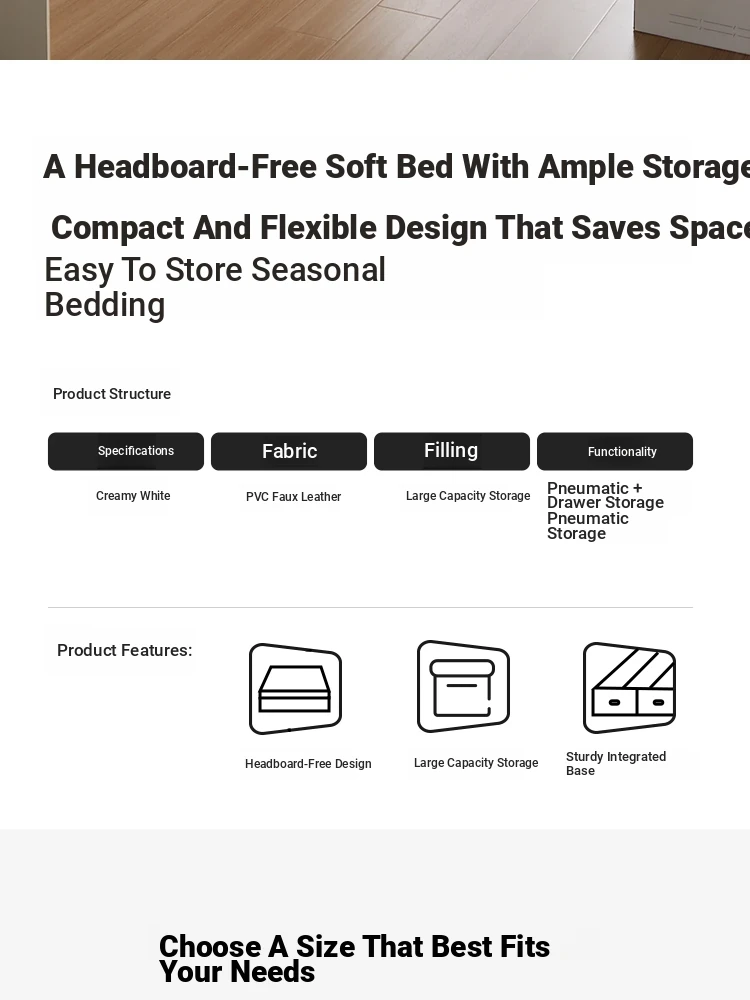 A Headboard-Free Soft Bed With Ample Storage

Compact And Flexible Design That Saves Space

Easy To Store Seasonal Bedding

Product Structure

| Specifications | Fabric | Filling | Functionality |
|---|---|---|---|
| Creamy White | PVC Faux Leather | Large Capacity Storage | Pneumatic + Drawer Storage Pneumatic Storage |

Product Features:

Headboard-Free Design

Large Capacity Storage

Sturdy Integrated Base

Choose A Size That Best Fits Your Needs